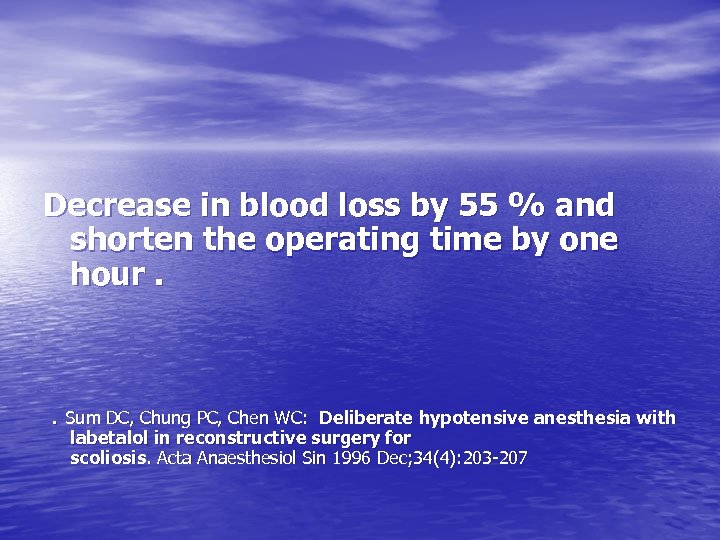 Decrease in blood loss by 55 % and shorten the operating time by one hour .

. Sum DC, Chung PC, Chen WC: Deliberate hypotensive anesthesia with labetalol in reconstructive surgery for scoliosis. Acta Anaesthesiol Sin 1996 Dec;34(4):203-207